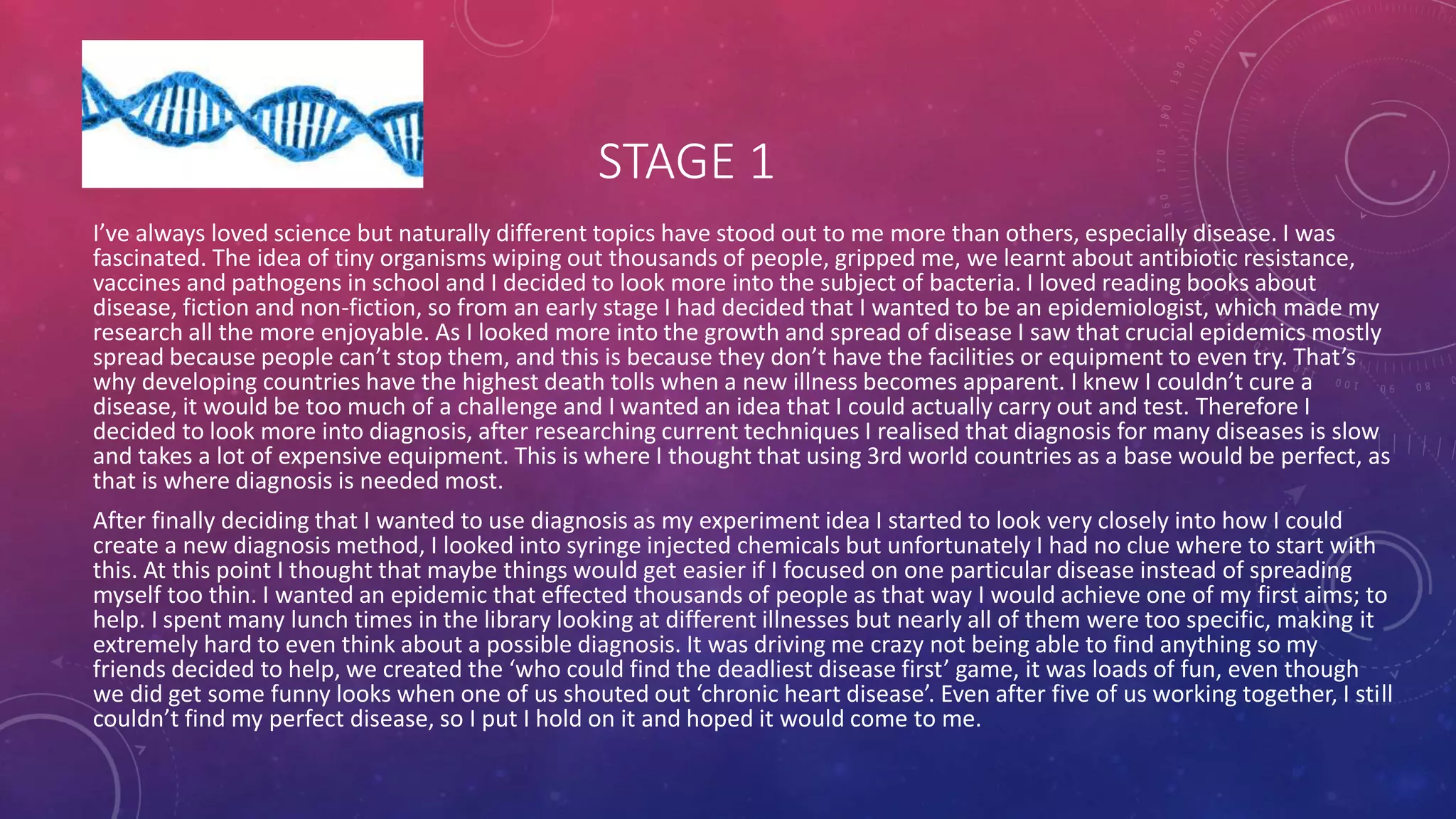 STAGE 1

I've always loved science but naturally different topics have stood out to me more than others, especially disease. I was fascinated. The idea of tiny organisms wiping out thousands of people, gripped me, we learnt about antibiotic resistance, vaccines and pathogens in school and I decided to look more into the subject of bacteria. I loved reading books about disease, fiction and non-fiction, so from an early stage I had decided that I wanted to be an epidemiologist, which made my research all the more enjoyable. As I looked more into the growth and spread of disease I saw that crucial epidemics mostly spread because people can't stop them, and this is because they don't have the facilities or equipment to even try. That's why developing countries have the highest death tolls when a new illness becomes apparent. I knew I couldn't cure a disease, it would be too much of a challenge and I wanted an idea that I could actually carry out and test. Therefore I decided to look more into diagnosis, after researching current techniques I realised that diagnosis for many diseases is slow and takes a lot of expensive equipment. This is where I thought that using 3rd world countries as a base would be perfect, as that is where diagnosis is needed most.

After finally deciding that I wanted to use diagnosis as my experiment idea I started to look very closely into how I could create a new diagnosis method, I looked into syringe injected chemicals but unfortunately I had no clue where to start with this. At this point I thought that maybe things would get easier if I focused on one particular disease instead of spreading myself too thin. I wanted an epidemic that effected thousands of people as that way I would achieve one of my first aims; to help. I spent many lunch times in the library looking at different illnesses but nearly all of them were too specific, making it extremely hard to even think about a possible diagnosis. It was driving me crazy not being able to find anything so my friends decided to help, we created the 'who could find the deadliest disease first' game, it was loads of fun, even though we did get some funny looks when one of us shouted out 'chronic heart disease'. Even after five of us working together, I still couldn't find my perfect disease, so I put I hold on it and hoped it would come to me.